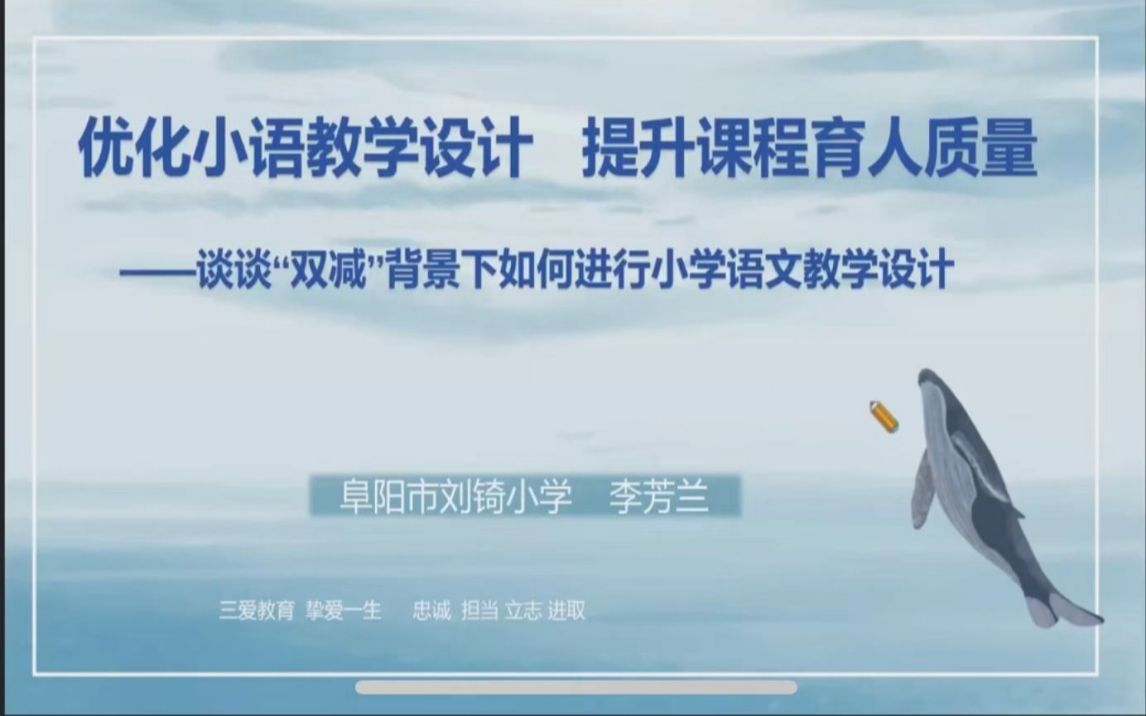 优化小语教学设计　提升课程育人质量

——谈谈“双减”背景下如何进行小学语文教学设计

阜阳市刘锜小学　李芳兰

三爱教育 挚爱一生　忠诚 担当 立志 进取